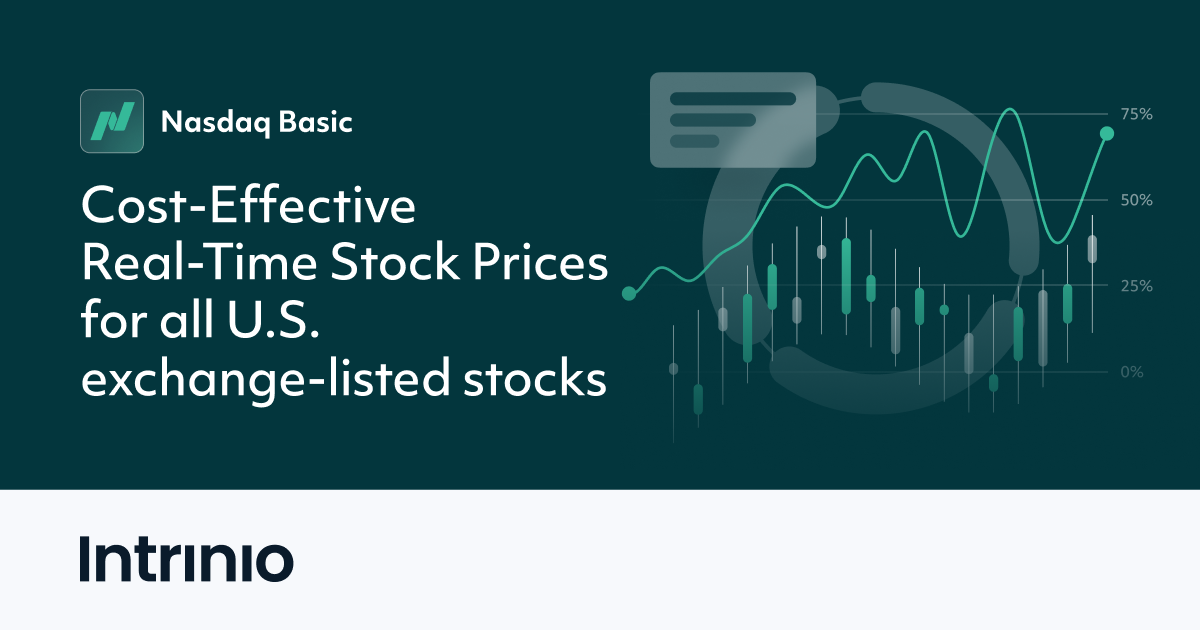 Nasdaq Basic

Cost-Effective Real-Time Stock Prices for all U.S. exchange-listed stocks

75%
50%
25%
0%

Intrinio